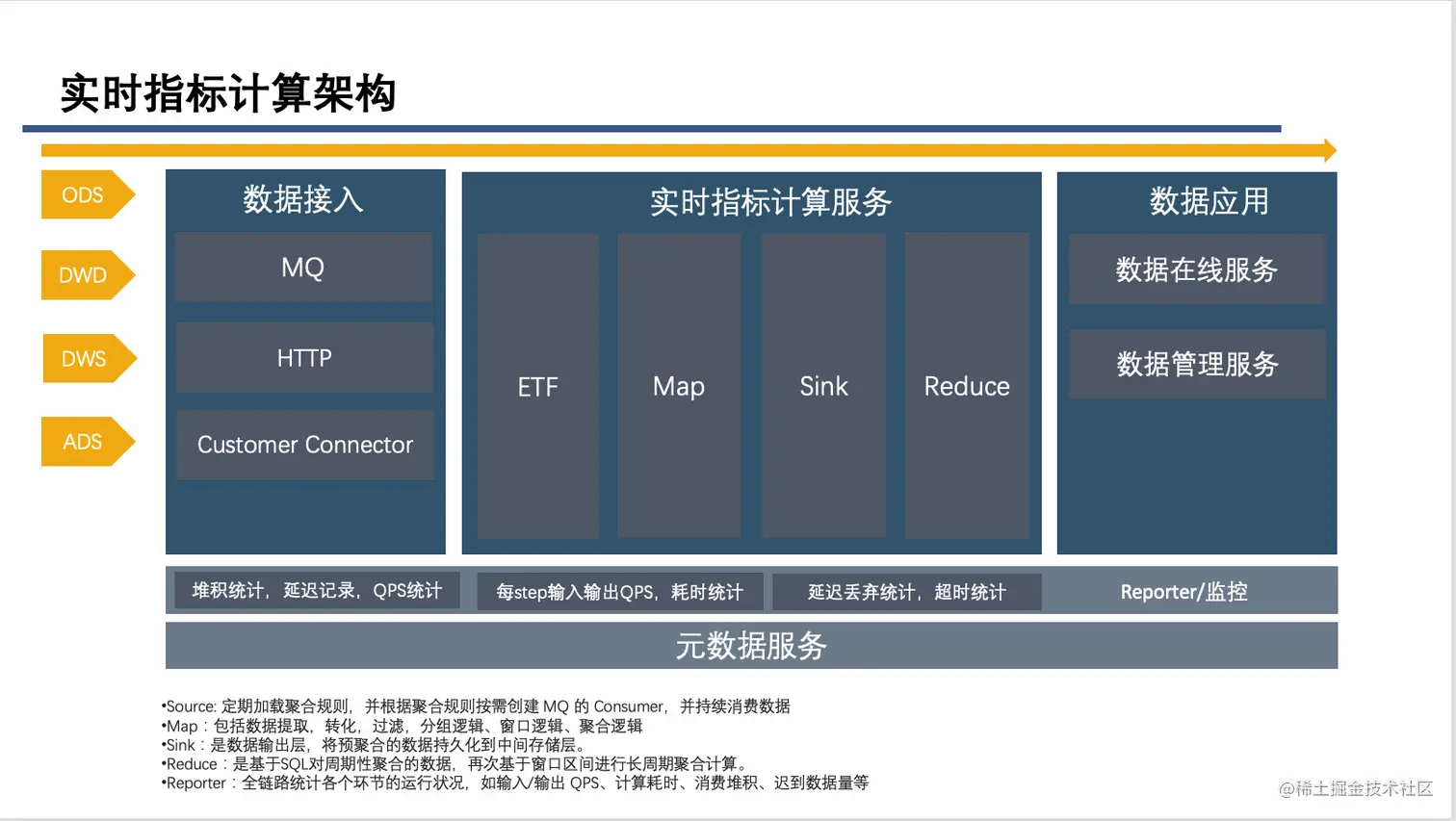 实时指标计算架构

ODS
DWD
DWS
ADS

数据接入
MQ
HTTP
Customer Connector

实时指标计算服务
ETF
Map
Sink
Reduce

数据应用
数据在线服务
数据管理服务

堆积统计，延迟记录，QPS统计
每step输入输出QPS，耗时统计
延迟丢弃统计，超时统计
Reporter/监控

元数据服务

•Source: 定期加载聚合规则，并根据聚合规则按需创建 MQ 的 Consumer，并持续消费数据
•Map：包括数据提取，转化，过滤，分组逻辑、窗口逻辑、聚合逻辑
•Sink：是数据输出层，将预聚合的数据持久化到中间存储层。
•Reduce：是基于SQL对周期性聚合的数据，再次基于窗口区间进行长周期聚合计算。
•Reporter：全链路统计各个环节的运行状况，如输入/输出 QPS、计算耗时、消费堆积、迟到数据量等

@稀土掘金技术社区